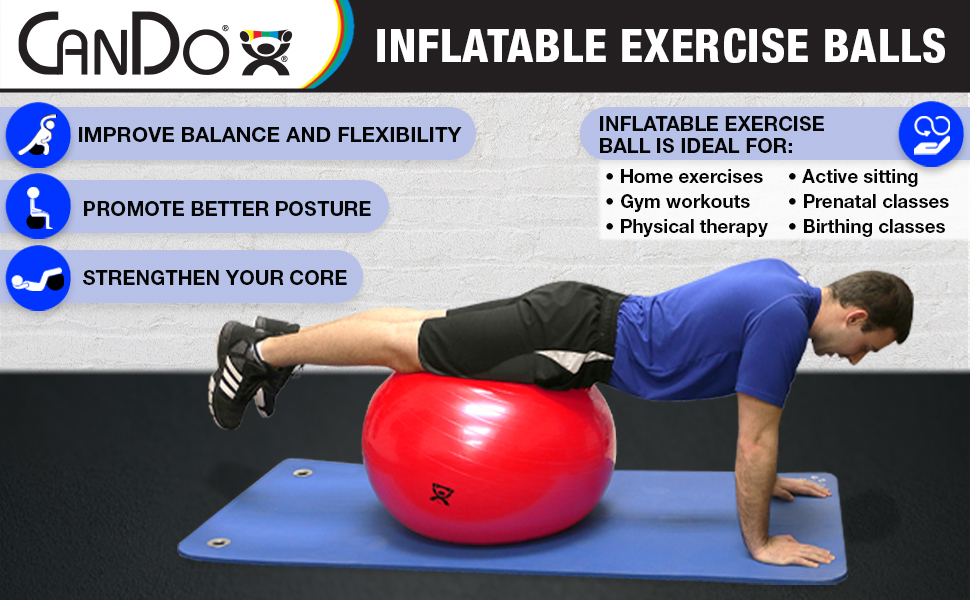 CanDo®

INFLATABLE EXERCISE BALLS

IMPROVE BALANCE AND FLEXIBILITY

PROMOTE BETTER POSTURE

STRENGTHEN YOUR CORE

INFLATABLE EXERCISE BALL IS IDEAL FOR:

• Home exercises
• Gym workouts
• Physical therapy

• Active sitting
• Prenatal classes
• Birthing classes